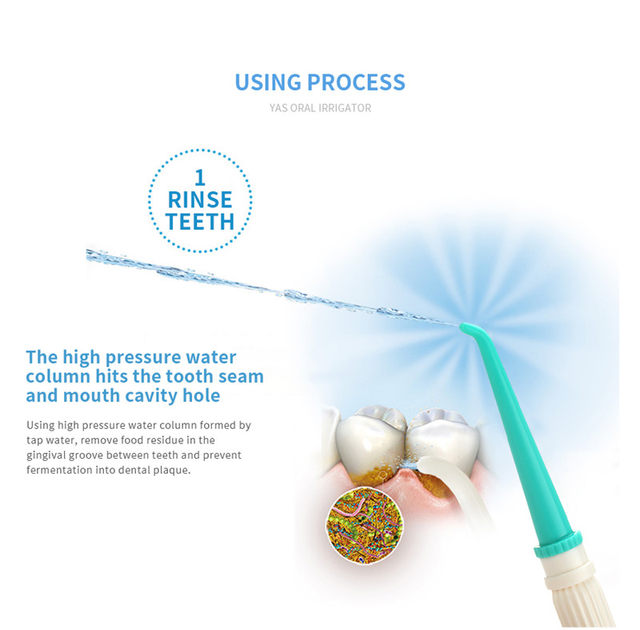 USING PROCESS
YAS ORAL IRRIGATOR

1
RINSE
TEETH

The high pressure water column hits the tooth seam and mouth cavity hole

Using high pressure water column formed by tap water, remove food residue in the gingival groove between teeth and prevent fermentation into dental plaque.